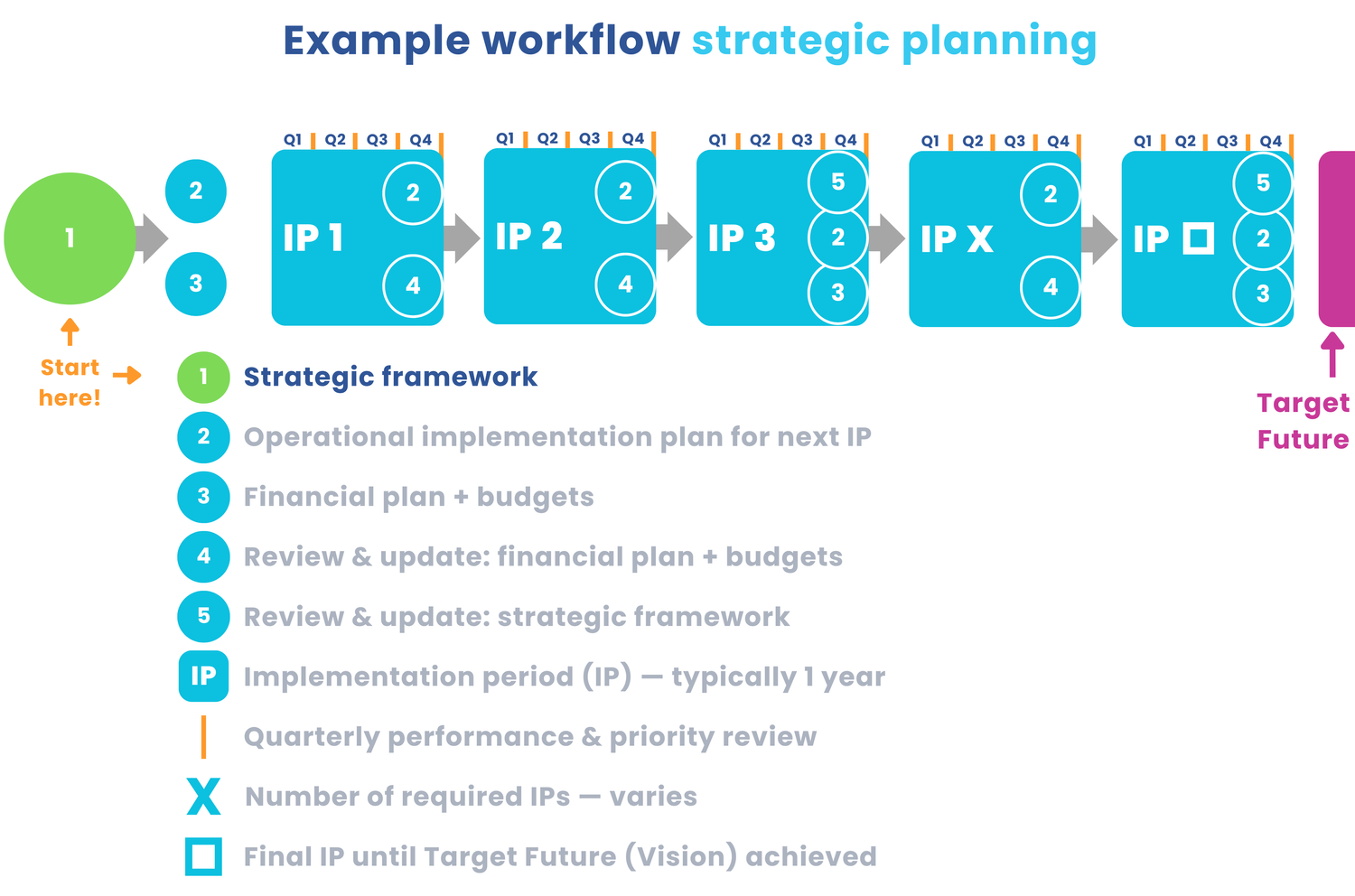 Example workflow strategic planning

1

2

3

Q1 Q2 Q3 Q4
IP 1
2
4

Q1 Q2 Q3 Q4
IP 2
2
4

Q1 Q2 Q3 Q4
IP 3
5
2
3

Q1 Q2 Q3 Q4
IP X
2
4

Q1 Q2 Q3 Q4
IP □
5
2
3

Start here!

Target Future

1 Strategic framework

2 Operational implementation plan for next IP

3 Financial plan + budgets

4 Review & update: financial plan + budgets

5 Review & update: strategic framework

IP Implementation period (IP) — typically 1 year

Quarterly performance & priority review

X Number of required IPs — varies

□ Final IP until Target Future (Vision) achieved